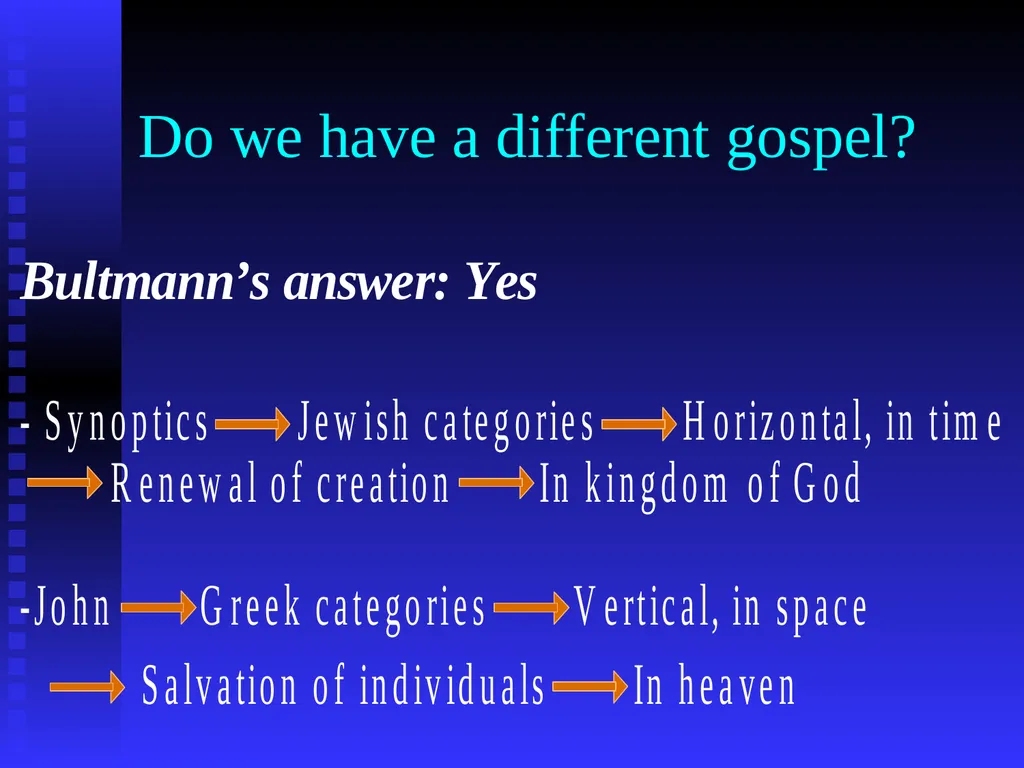 Do we have a different gospel?

Bultmann’s answer: Yes

- Synoptics → Jewish categories → Horizontal, in time → Renewal of creation → In kingdom of God

-John → Greek categories → Vertical, in space → Salvation of individuals → In heaven